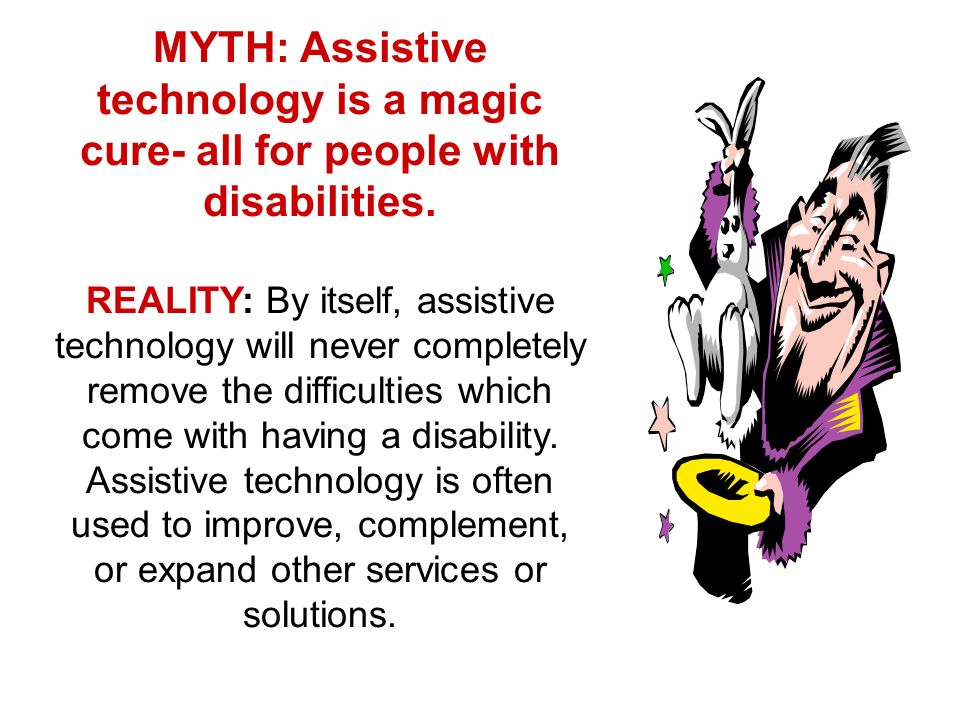 MYTH: Assistive technology is a magic cure- all for people with disabilities.

REALITY: By itself, assistive technology will never completely remove the difficulties which come with having a disability. Assistive technology is often used to improve, complement, or expand other services or solutions.